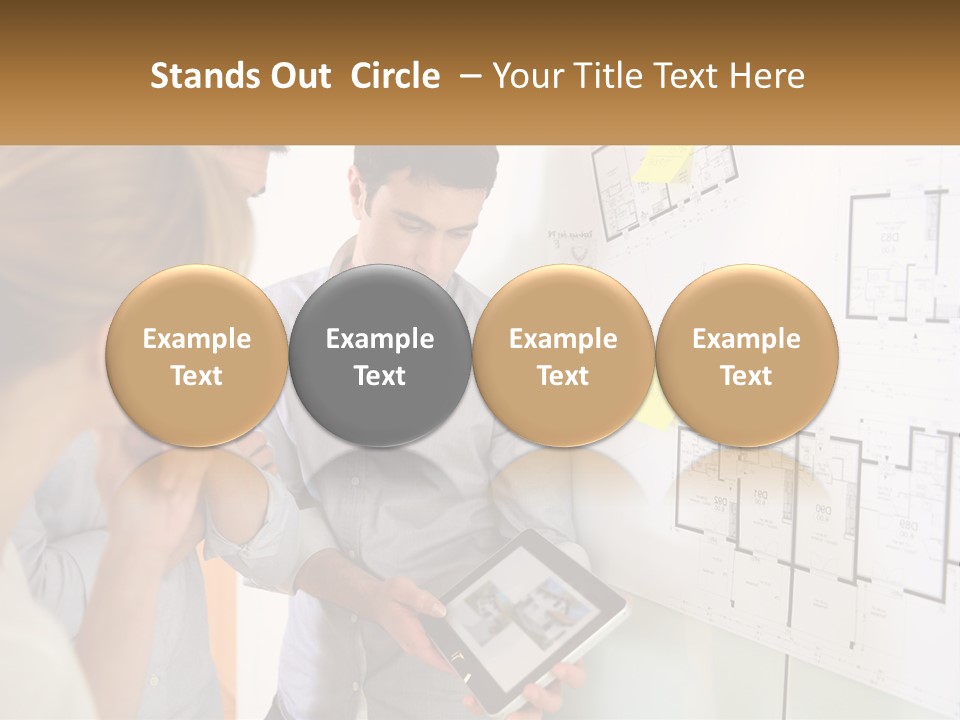 Stands Out Circle – Your Title Text Here

Example Text

Example Text

Example Text

Example Text